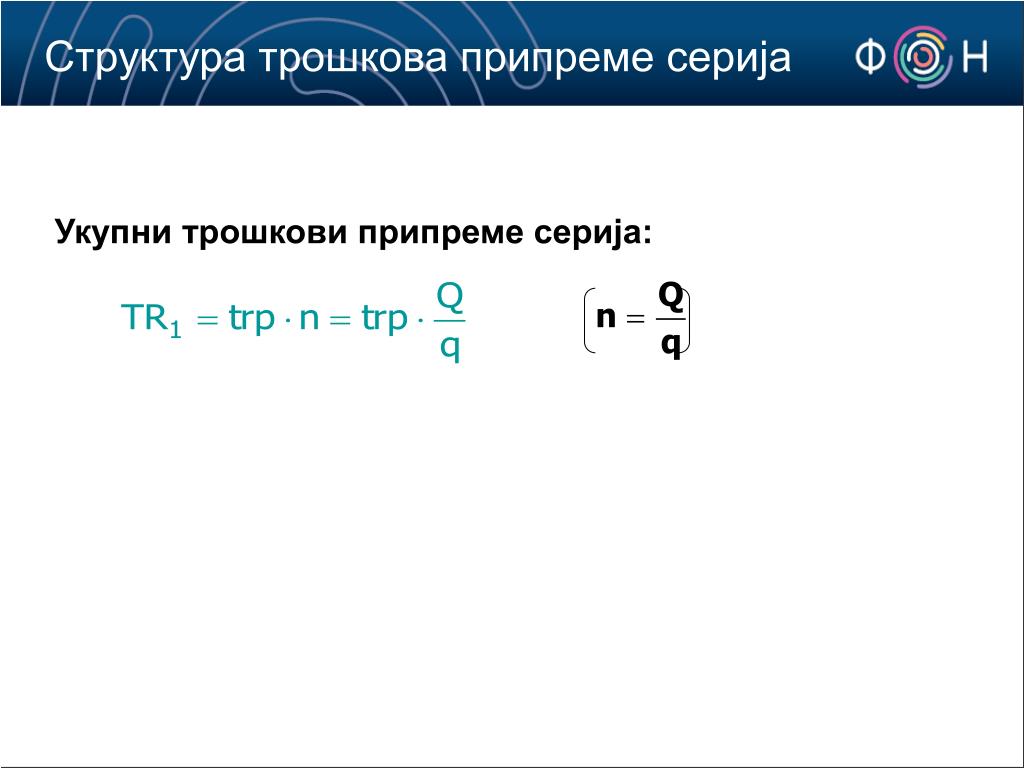 Структура трошкова припреме серија

ФОН

Укупни трошкови припреме серија:

$TR_1 = trp \cdot n = trp \cdot \frac{Q}{q}$

$\left( n = \frac{Q}{q} \right)$